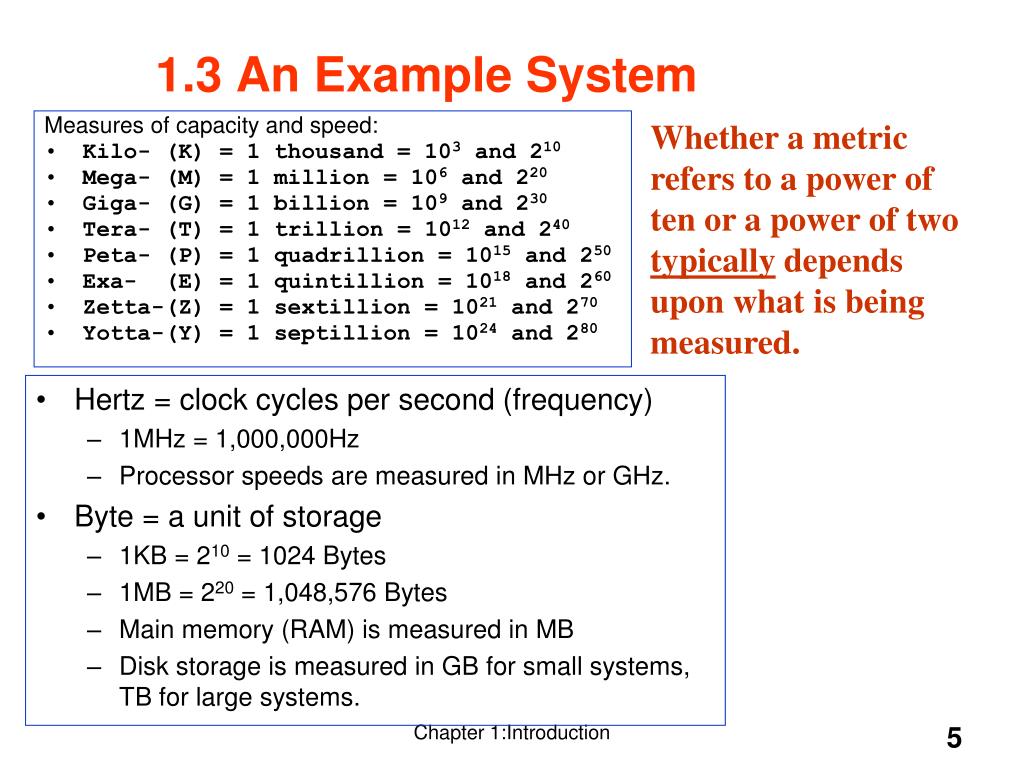 1.3 An Example System

Measures of capacity and speed:
• Kilo- (K) = 1 thousand = $10^3$ and $2^{10}$
• Mega- (M) = 1 million = $10^6$ and $2^{20}$
• Giga- (G) = 1 billion = $10^9$ and $2^{30}$
• Tera- (T) = 1 trillion = $10^{12}$ and $2^{40}$
• Peta- (P) = 1 quadrillion = $10^{15}$ and $2^{50}$
• Exa- (E) = 1 quintillion = $10^{18}$ and $2^{60}$
• Zetta-(Z) = 1 sextillion = $10^{21}$ and $2^{70}$
• Yotta-(Y) = 1 septillion = $10^{24}$ and $2^{80}$

Whether a metric refers to a power of ten or a power of two typically depends upon what is being measured.

• Hertz = clock cycles per second (frequency)
– 1MHz = 1,000,000Hz
– Processor speeds are measured in MHz or GHz.
• Byte = a unit of storage
– 1KB = $2^{10}$ = 1024 Bytes
– 1MB = $2^{20}$ = 1,048,576 Bytes
– Main memory (RAM) is measured in MB
– Disk storage is measured in GB for small systems, TB for large systems.

Chapter 1:Introduction

5